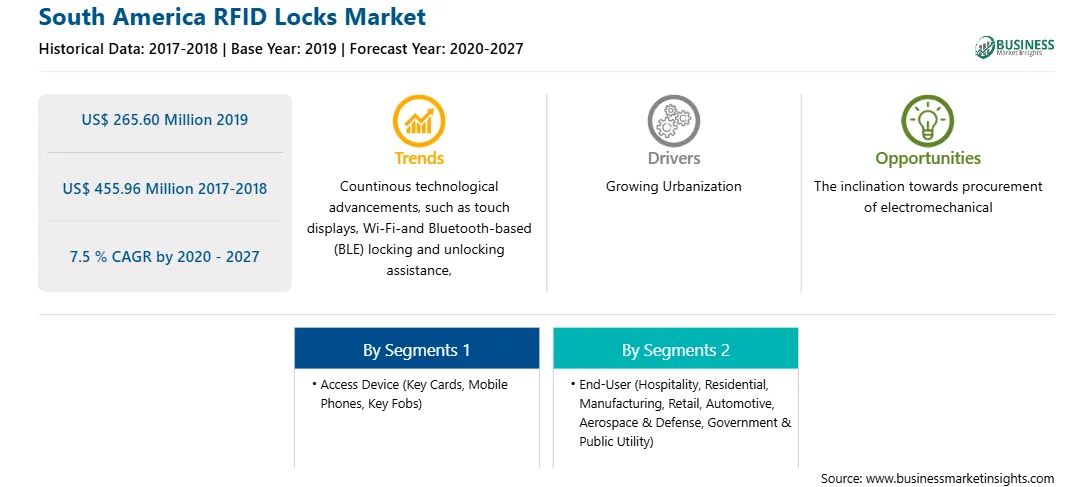 South America RFID Locks Market
Historical Data: 2017-2018 | Base Year: 2019 | Forecast Year: 2020-2027

BUSINESS
Market Insights

US$ 265.60 Million 2019

US$ 455.96 Million 2017-2018

7.5 % CAGR by 2020 - 2027

Trends
Countinous technological advancements, such as touch displays, Wi-Fi-and Bluetooth-based (BLE) locking and unlocking assistance,

Drivers
Growing Urbanization

Opportunities
The inclination towards procurement of electromechanical

By Segments 1
• Access Device (Key Cards, Mobile Phones, Key Fobs)

By Segments 2
• End-User (Hospitality, Residential, Manufacturing, Retail, Automotive, Aerospace & Defense, Government & Public Utility)

Source: www.businessmarketinsights.com